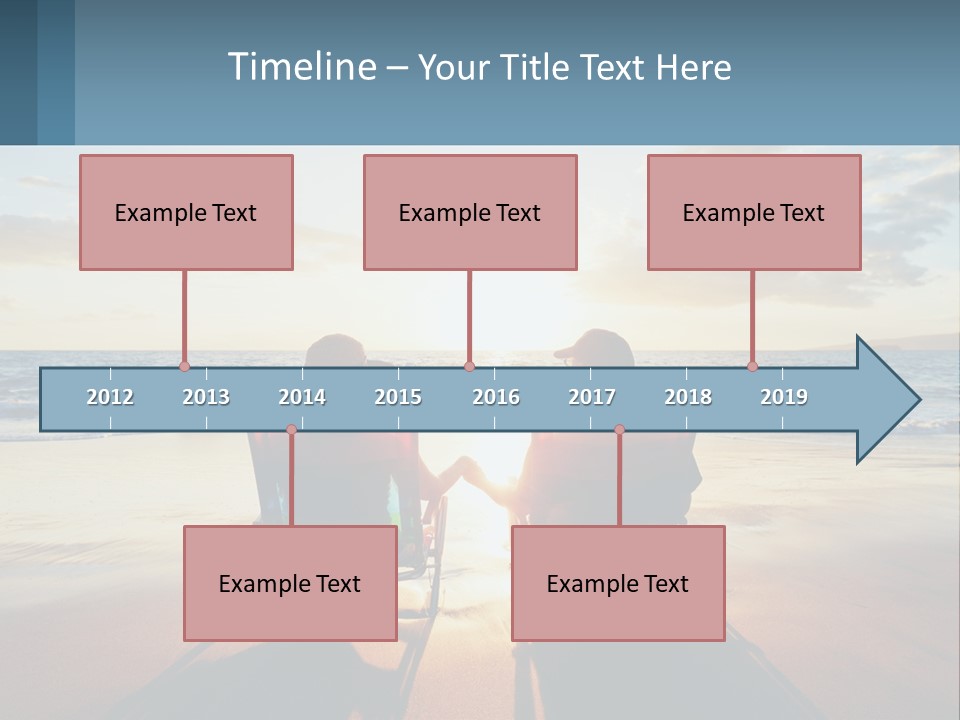 Timeline – Your Title Text Here

Example Text

Example Text

Example Text

2012 2013 2014 2015 2016 2017 2018 2019

Example Text

Example Text